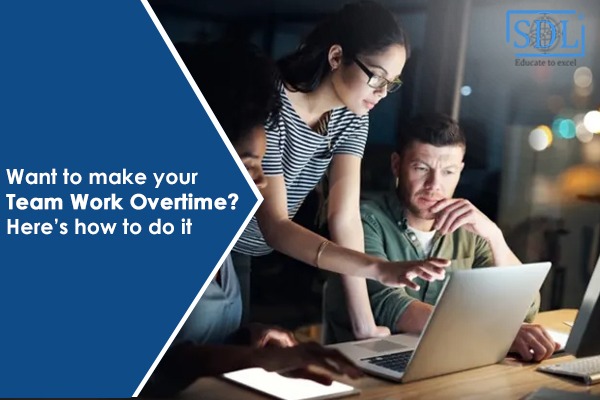 SDL
Educate to excel

Want to make your
Team Work Overtime?
Here's how to do it